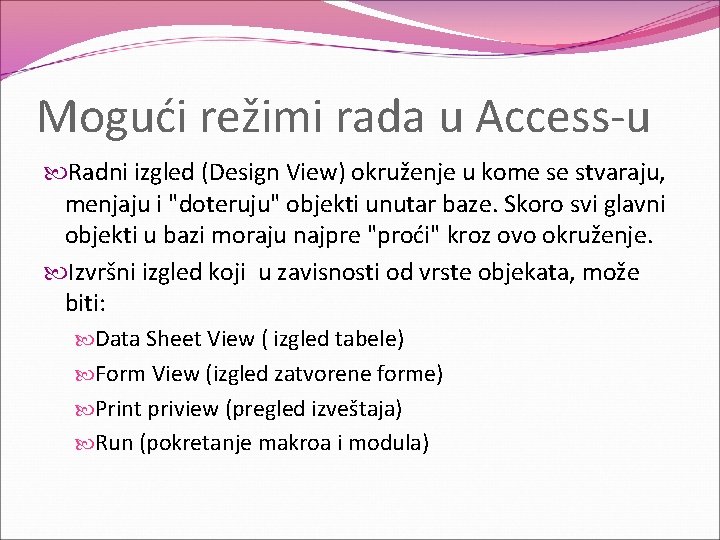 Mogući režimi rada u Access-u

Radni izgled (Design View) okruženje u kome se stvaraju, menjaju i "doteruju" objekti unutar baze. Skoro svi glavni objekti u bazi moraju najpre "proći" kroz ovo okruženje.

Izvršni izgled koji u zavisnosti od vrste objekata, može biti:

Data Sheet View ( izgled tabele)

Form View (izgled zatvorene forme)

Print priview (pregled izveštaja)

Run (pokretanje makroa i modula)